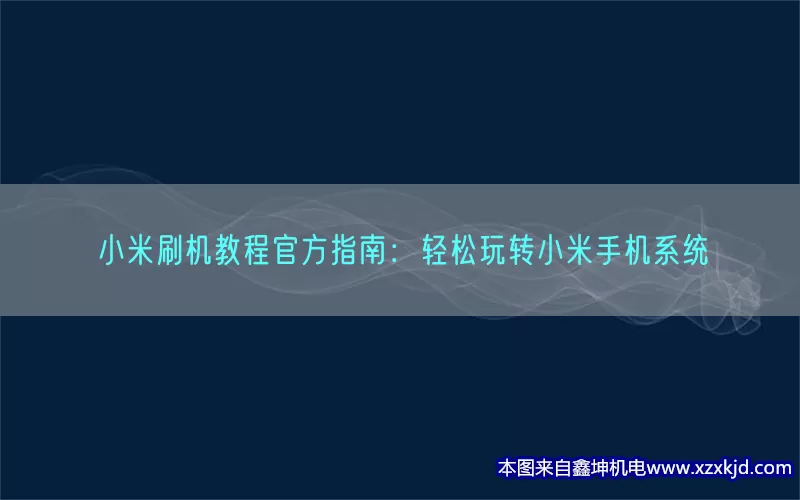 小米刷机教程官方指南：轻松玩转小米手机系统

本图来自鑫坤机电www.xzxkjd.com